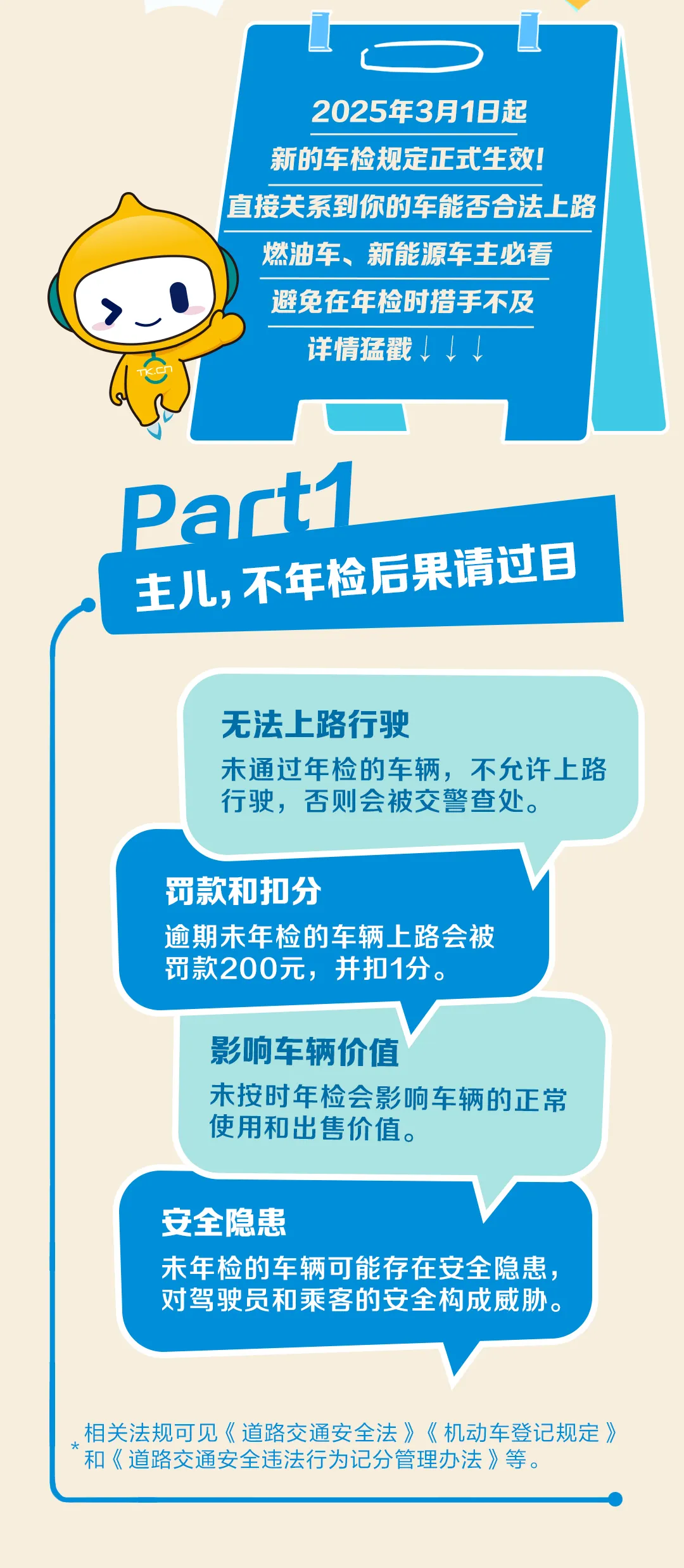 2025年3月1日起
新的车检规定正式生效!
直接关系到你的车能否合法上路
燃油车、新能源车主必看
避免在年检时措手不及
详情猛戳↓↓↓

TK.cn

Part1
主儿，不年检后果请过目

无法上路行驶
未通过年检的车辆，不允许上路行驶，否则会被交警查处。

罚款和扣分
逾期未年检的车辆上路会被罚款200元，并扣1分。

影响车辆价值
未按时年检会影响车辆的正常使用和出售价值。

安全隐患
未年检的车辆可能存在安全隐患，对驾驶员和乘客的安全构成威胁。

*相关法规可见《道路交通安全法》《机动车登记规定》和《道路交通安全违法行为记分管理办法》等。